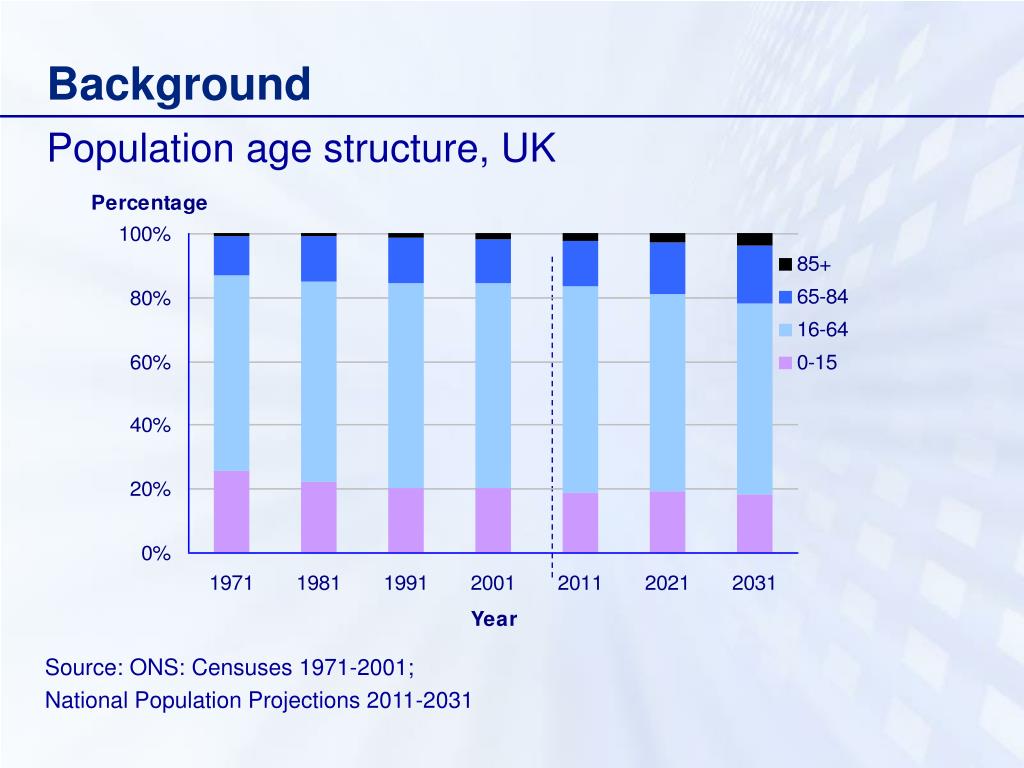 Background

Population age structure, UK

Percentage

100%
80%
60%
40%
20%
0%

85+
65-84
16-64
0-15

1971 1981 1991 2001 2011 2021 2031

Year

Source: ONS: Censuses 1971-2001;
National Population Projections 2011-2031